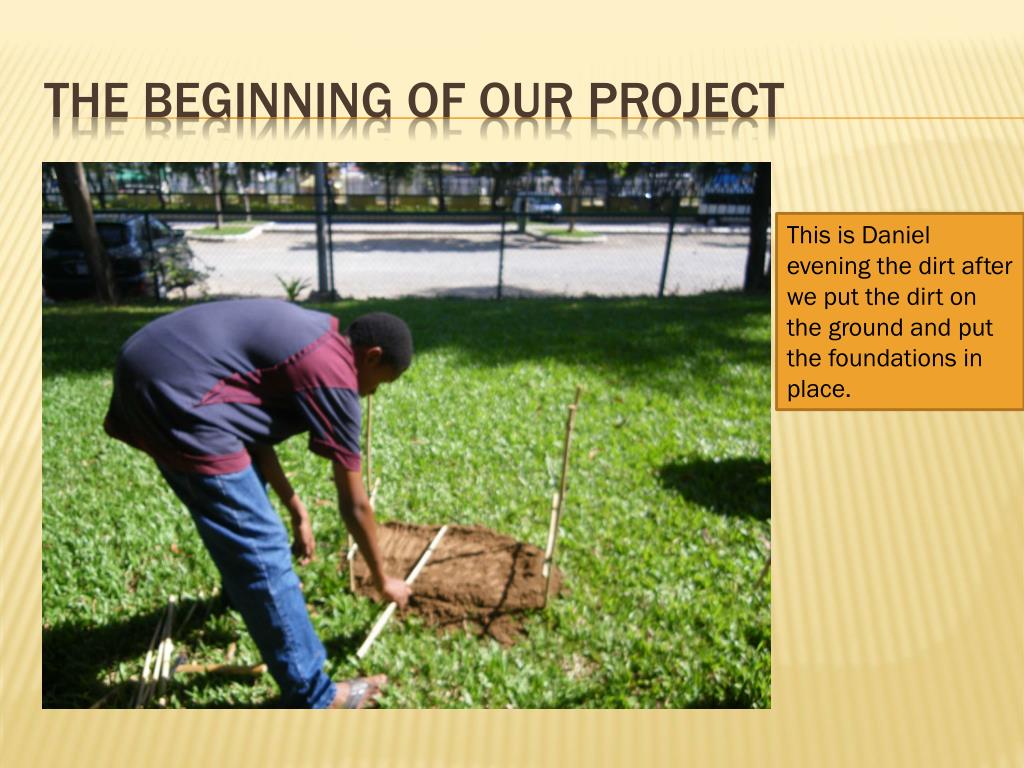 THE BEGINNING OF OUR PROJECT

This is Daniel evening the dirt after we put the dirt on the ground and put the foundations in place.